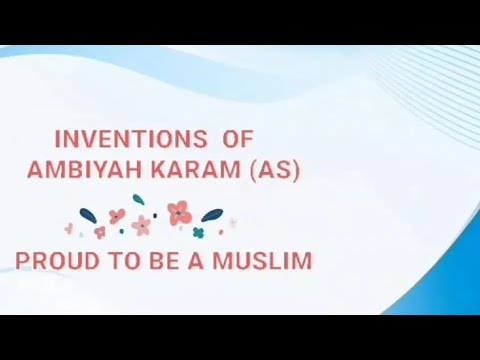 INVENTIONS OF AMBIYAH KARAM (AS)

PROUD TO BE A MUSLIM